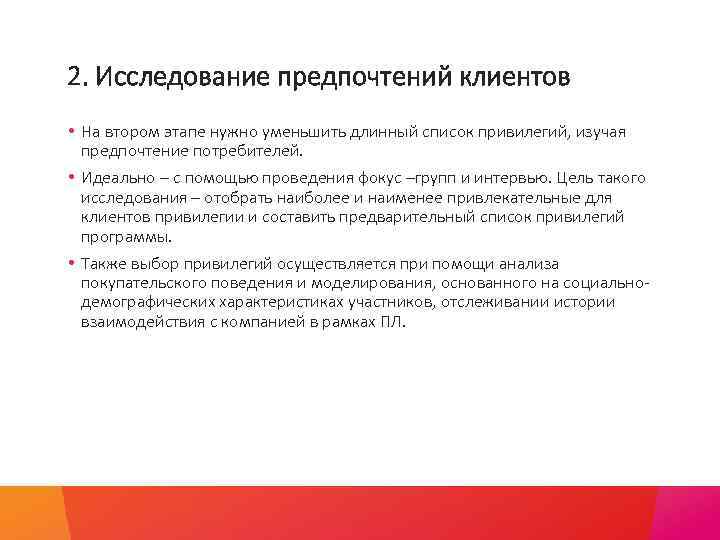 2. Исследование предпочтений клиентов

• На втором этапе нужно уменьшить длинный список привилегий, изучая предпочтение потребителей.

• Идеально – с помощью проведения фокус –групп и интервью. Цель такого исследования – отобрать наиболее и наименее привлекательные для клиентов привилегии и составить предварительный список привилегий программы.

• Также выбор привилегий осуществляется при помощи анализа покупательского поведения и моделирования, основанного на социально-демографических характеристиках участников, отслеживании истории взаимодействия с компанией в рамках ПЛ.